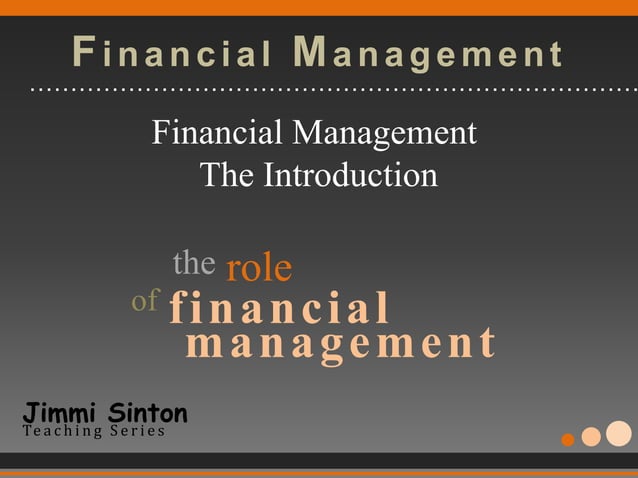 Financial Management

Financial Management
The Introduction

the role
of financial
management

Jimmi Sinton
Teaching Series